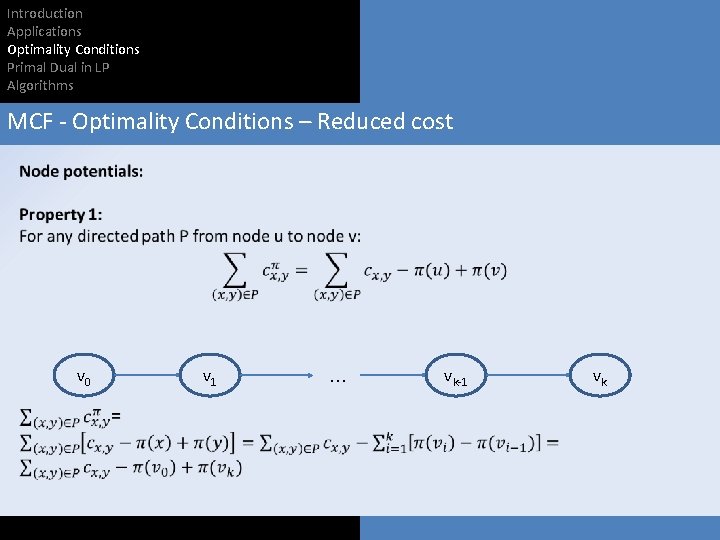 Introduction
Applications
Optimality Conditions
Primal Dual in LP
Algorithms

MCF - Optimality Conditions – Reduced cost

Node potentials:

Property 1:
For any directed path P from node u to node v:

$\sum_{(x,y)\in P} c^{\pi}_{x,y} = \sum_{(x,y)\in P} c_{x,y} - \pi(u) + \pi(v)$

$v_0$ $v_1$ … $v_{k-1}$ $v_k$

$\sum_{(x,y)\in P} c^{\pi}_{x,y}=$
$\sum_{(x,y)\in P}[c_{x,y} - \pi(x) + \pi(y)] = \sum_{(x,y)\in P} c_{x,y} - \sum_{i=1}^{k}[\pi(v_i) - \pi(v_{i-1})] =$
$\sum_{(x,y)\in P} c_{x,y} - \pi(v_0) + \pi(v_k)$